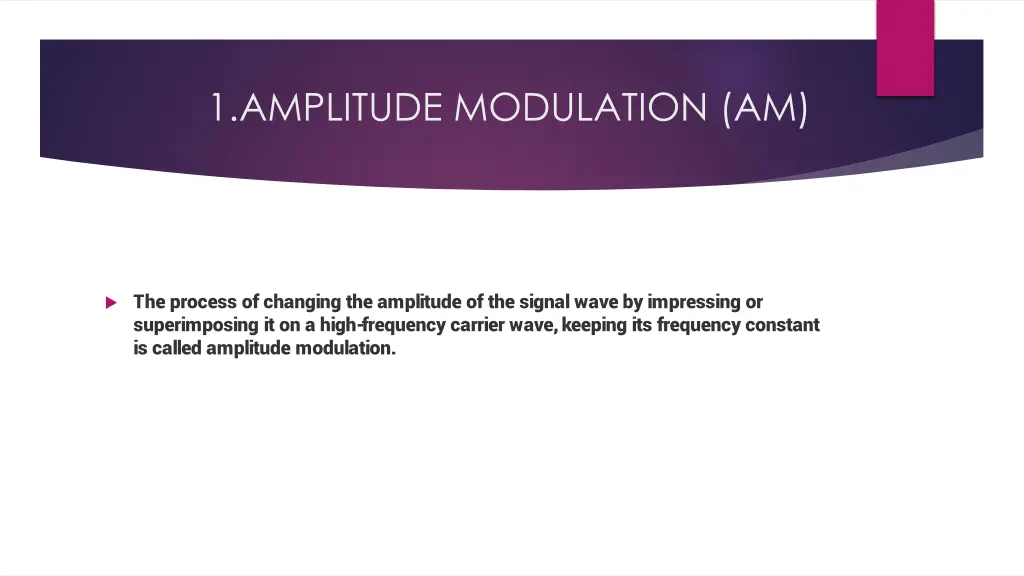 1.AMPLITUDE MODULATION (AM)

The process of changing the amplitude of the signal wave by impressing or superimposing it on a high-frequency carrier wave, keeping its frequency constant is called amplitude modulation.